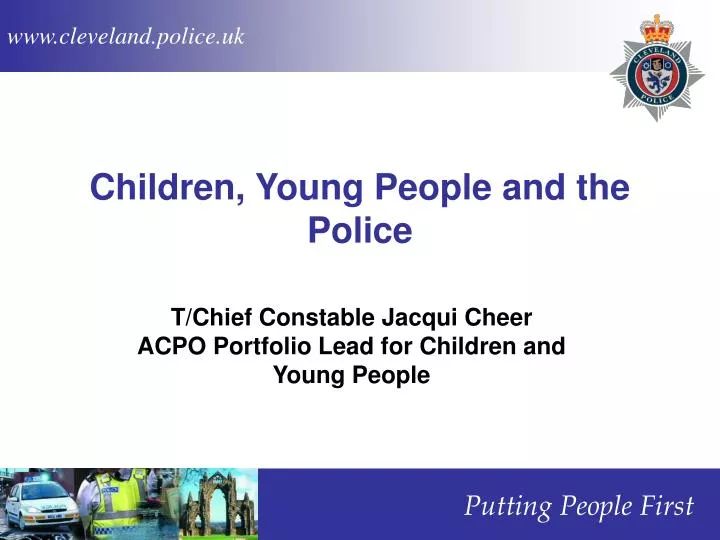 www.cleveland.police.uk

CLEVELAND POLICE

Children, Young People and the Police

T/Chief Constable Jacqui Cheer
ACPO Portfolio Lead for Children and Young People

Putting People First